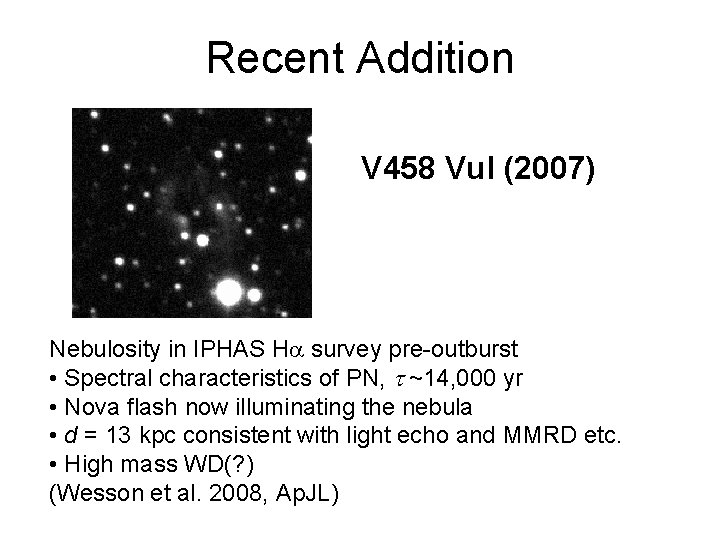 Recent Addition

V458 Vul (2007)

Nebulosity in IPHAS H$\alpha$ survey pre-outburst
• Spectral characteristics of PN, $\tau$~14,000 yr
• Nova flash now illuminating the nebula
• $d$ = 13 kpc consistent with light echo and MMRD etc.
• High mass WD(?)
(Wesson et al. 2008, ApJL)